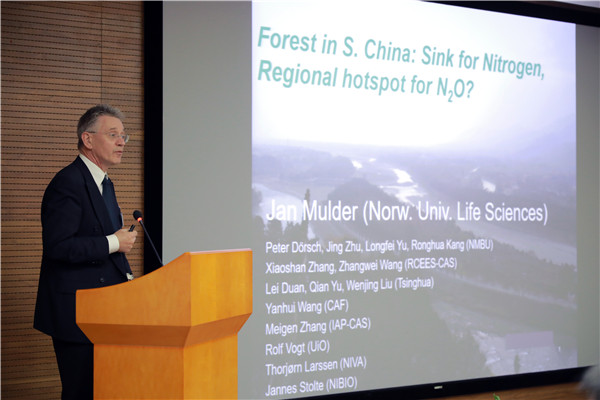 Forest in S. China: Sink for Nitrogen, Regional hotspot for $N_2O$?

Jan Mulder (Norw. Univ. Life Sciences)

Peter Dörsch, Jing Zhu, Longfei Yu, Ronghua Kang (NMBU)
Xiaoshan Zhang, Zhangwei Wang (RCEES-CAS)
Lei Duan, Qian Yu, Wenjing Liu (Tsinghua)
Yanhui Wang (CAF)
Meigen Zhang (IAP-CAS)
Rolf Vogt (UiO)
Thorjørn Larssen (NIVA)
Jannes Stolte (NIBIO)